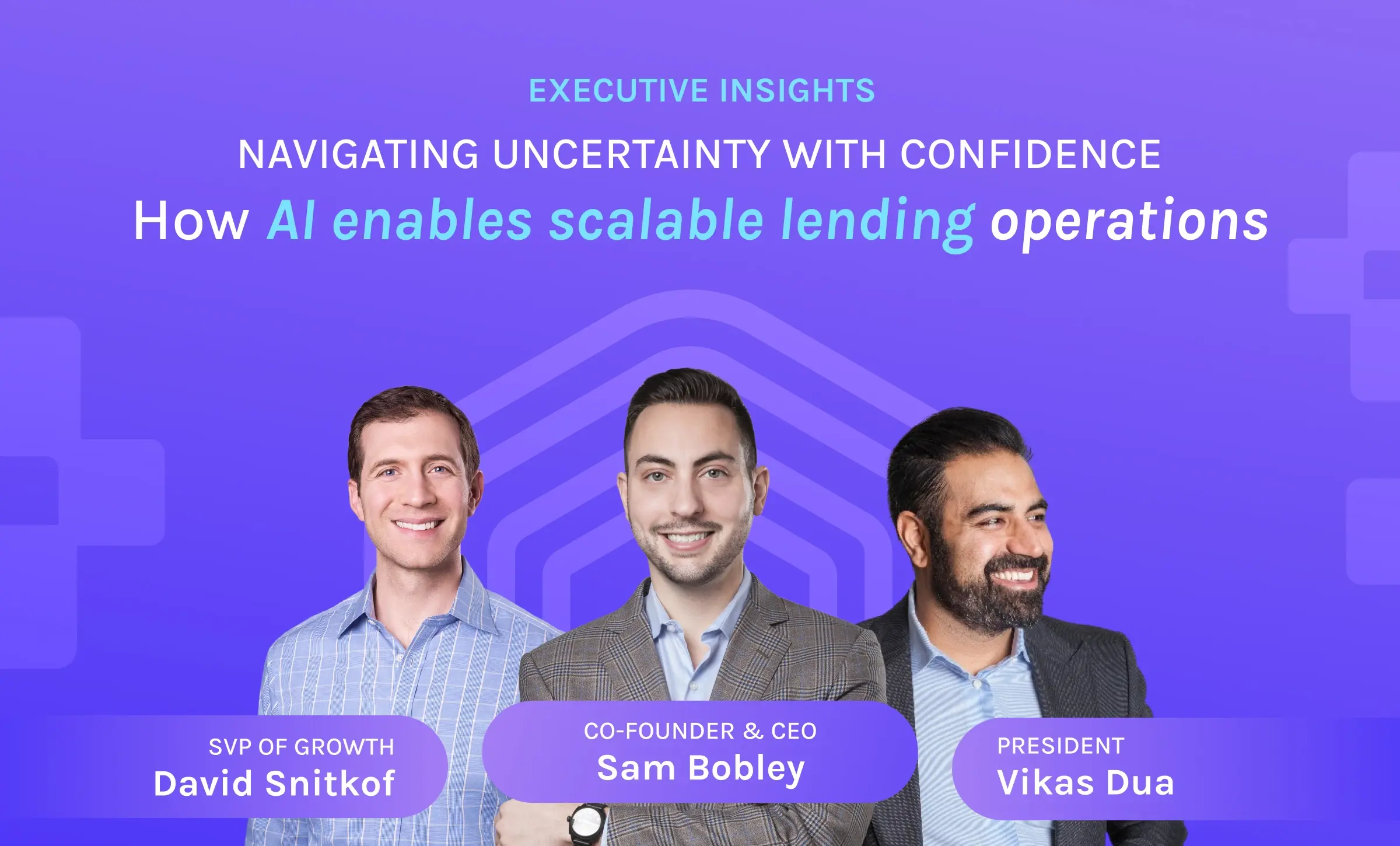 EXECUTIVE INSIGHTS

NAVIGATING UNCERTAINTY WITH CONFIDENCE

How AI enables scalable lending operations

SVP OF GROWTH
David Snitkof

CO-FOUNDER & CEO
Sam Bobley

PRESIDENT
Vikas Dua